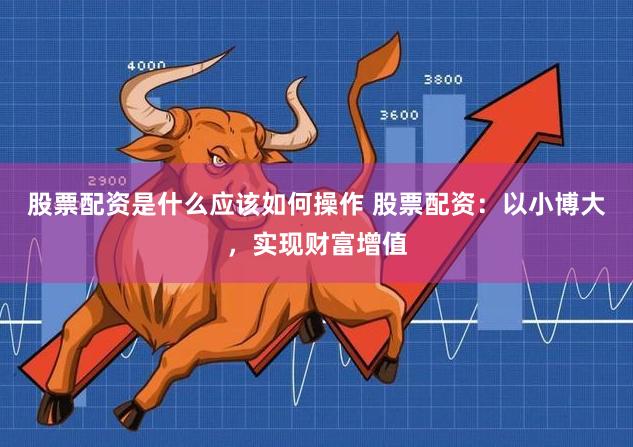 4000

3800

3600

2900

股票配资是什么应该如何操作 股票配资：以小博大，实现财富增值